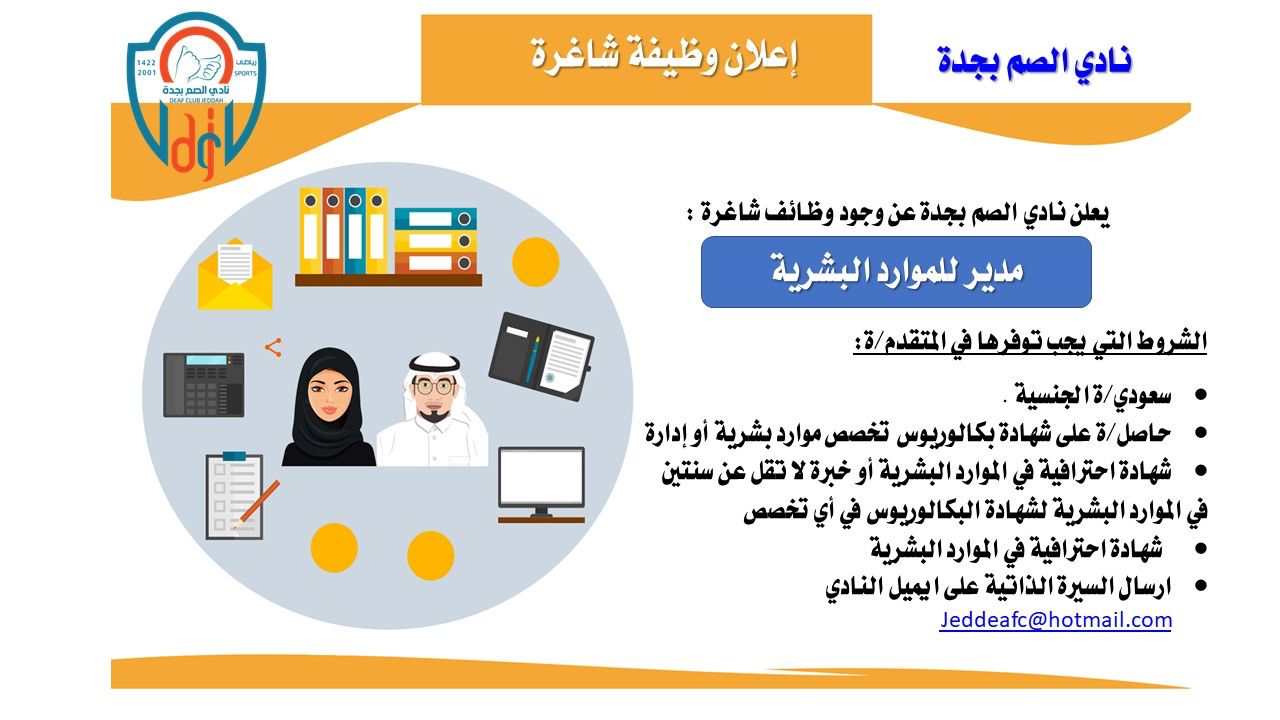 نادي الصم بجدة

إعلان وظيفة شاغرة

1422
2001
رياضي
SPORTS
نادي الصم بجدة
DEAF CLUB JEDDAH

يعلن نادي الصم بجدة عن وجود وظائف شاغرة :

مدير للموارد البشرية

الشروط التي يجب توفرها في المتقدم/ة:

• سعودي/ة الجنسية .
• حاصل/ة على شهادة بكالوريوس تخصص موارد بشرية أو إدارة
• شهادة احترافية في الموارد البشرية أو خبرة لا تقل عن سنتين في الموارد البشرية لشهادة البكالوريوس في أي تخصص
• شهادة احترافية في الموارد البشرية
• ارسال السيرة الذاتية على ايميل النادي
Jeddeafc@hotmail.com